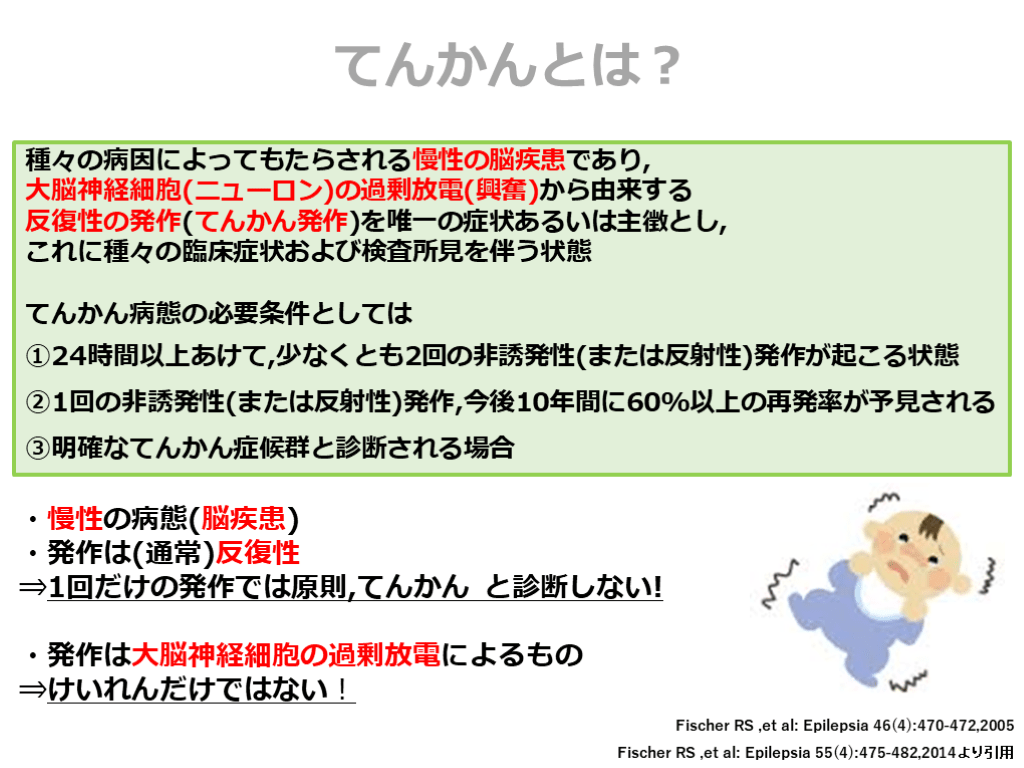 てんかんとは？

種々の病因によってもたらされる慢性の脳疾患であり,
大脳神経細胞(ニューロン)の過剰放電(興奮)から由来する
反復性の発作(てんかん発作)を唯一の症状あるいは主徴とし,
これに種々の臨床症状および検査所見を伴う状態

てんかん病態の必要条件としては
①24時間以上あけて,少なくとも2回の非誘発性(または反射性)発作が起こる状態
②1回の非誘発性(または反射性)発作,今後10年間に60%以上の再発率が予見される
③明確なてんかん症候群と診断される場合

・慢性の病態(脳疾患)
・発作は(通常)反復性
⇒1回だけの発作では原則,てんかん と診断しない!

・発作は大脳神経細胞の過剰放電によるもの
⇒けいれんだけではない！

Fischer RS ,et al: Epilepsia 46(4):470-472,2005
Fischer RS ,et al: Epilepsia 55(4):475-482,2014より引用